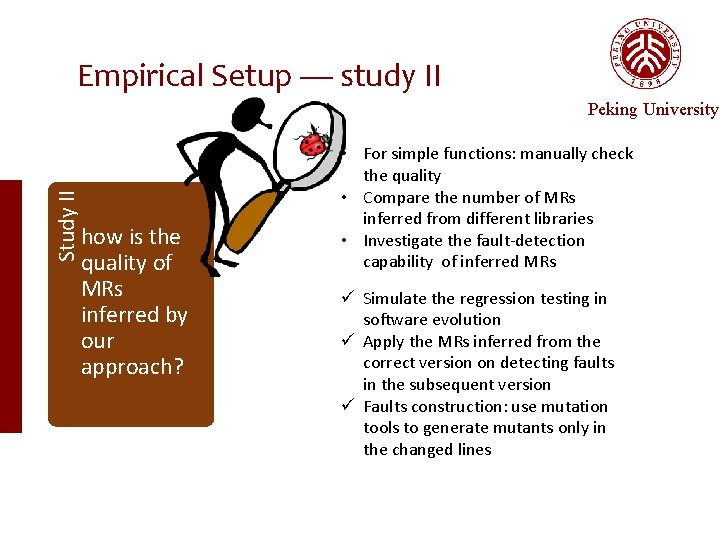 Empirical Setup — study II

PEKING UNIVERSITY 1898

Peking University

Study II

how is the quality of MRs inferred by our approach?

• For simple functions: manually check the quality
• Compare the number of MRs inferred from different libraries
• Investigate the fault-detection capability of inferred MRs

✓ Simulate the regression testing in software evolution
✓ Apply the MRs inferred from the correct version on detecting faults in the subsequent version
✓ Faults construction: use mutation tools to generate mutants only in the changed lines